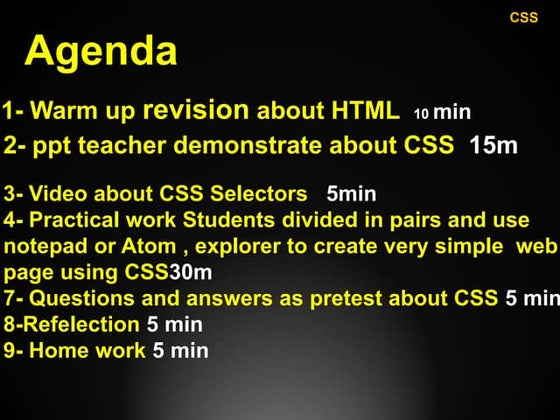 CSS

Agenda

1- Warm up revision about HTML 10 min
2- ppt teacher demonstrate about CSS 15m

3- Video about CSS Selectors 5min
4- Practical work Students divided in pairs and use notepad or Atom , explorer to create very simple web page using CSS30m
7- Questions and answers as pretest about CSS 5 min
8-Refelection 5 min
9- Home work 5 min